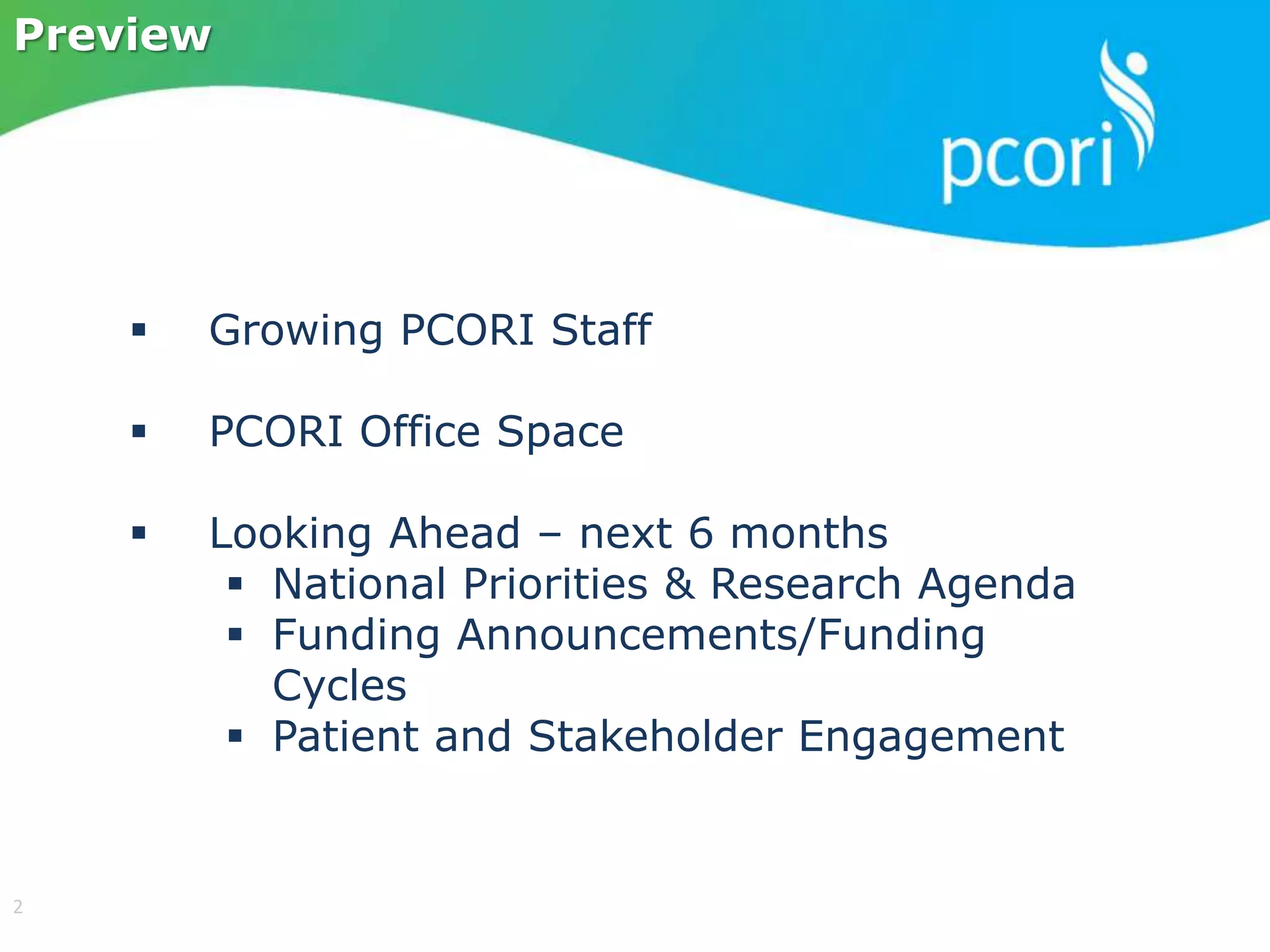 Preview

pcori

▪ Growing PCORI Staff

▪ PCORI Office Space

▪ Looking Ahead – next 6 months
▪ National Priorities & Research Agenda
▪ Funding Announcements/Funding Cycles
▪ Patient and Stakeholder Engagement

2